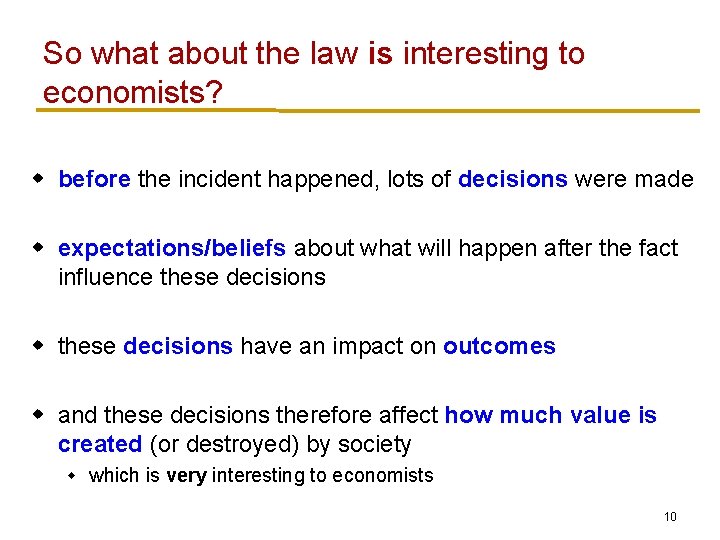 So what about the law is interesting to economists?

- before the incident happened, lots of decisions were made

- expectations/beliefs about what will happen after the fact influence these decisions

- these decisions have an impact on outcomes

- and these decisions therefore affect how much value is created (or destroyed) by society
  - which is very interesting to economists

10